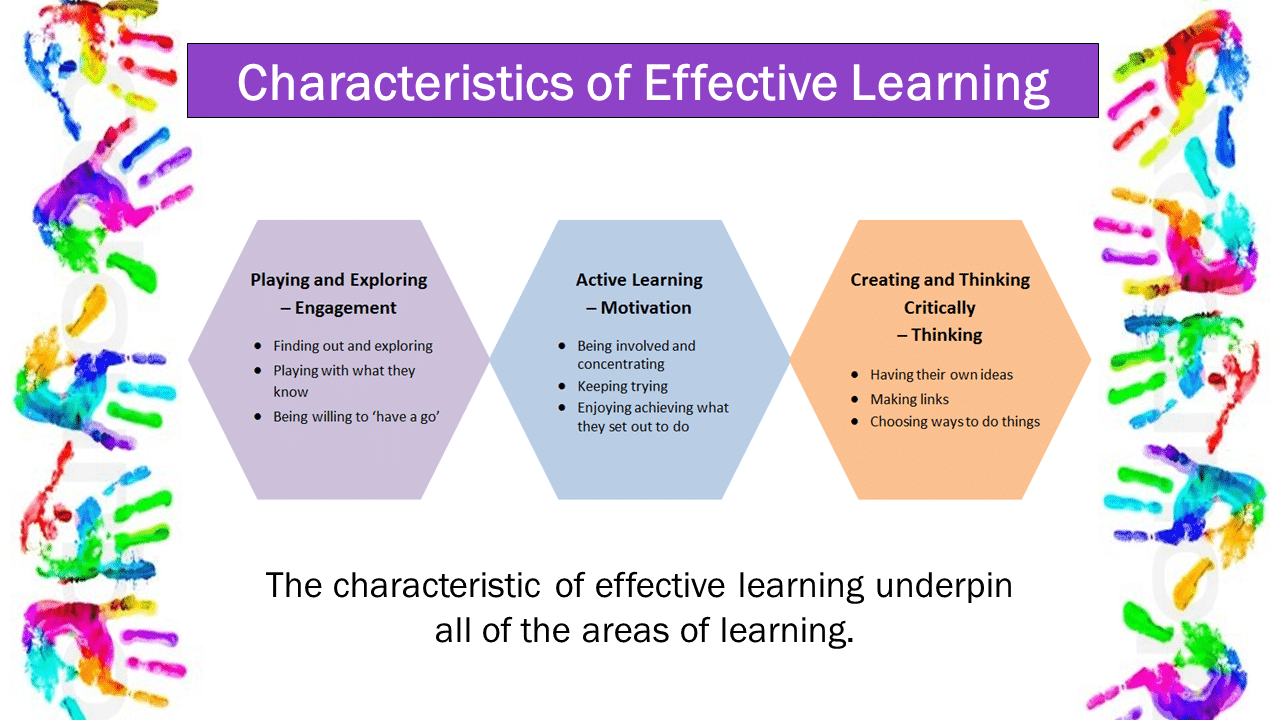 Characteristics of Effective Learning

Playing and Exploring
– Engagement

- Finding out and exploring
- Playing with what they know
- Being willing to 'have a go'

Active Learning
– Motivation

- Being involved and concentrating
- Keeping trying
- Enjoying achieving what they set out to do

Creating and Thinking Critically
– Thinking

- Having their own ideas
- Making links
- Choosing ways to do things

The characteristic of effective learning underpin all of the areas of learning.